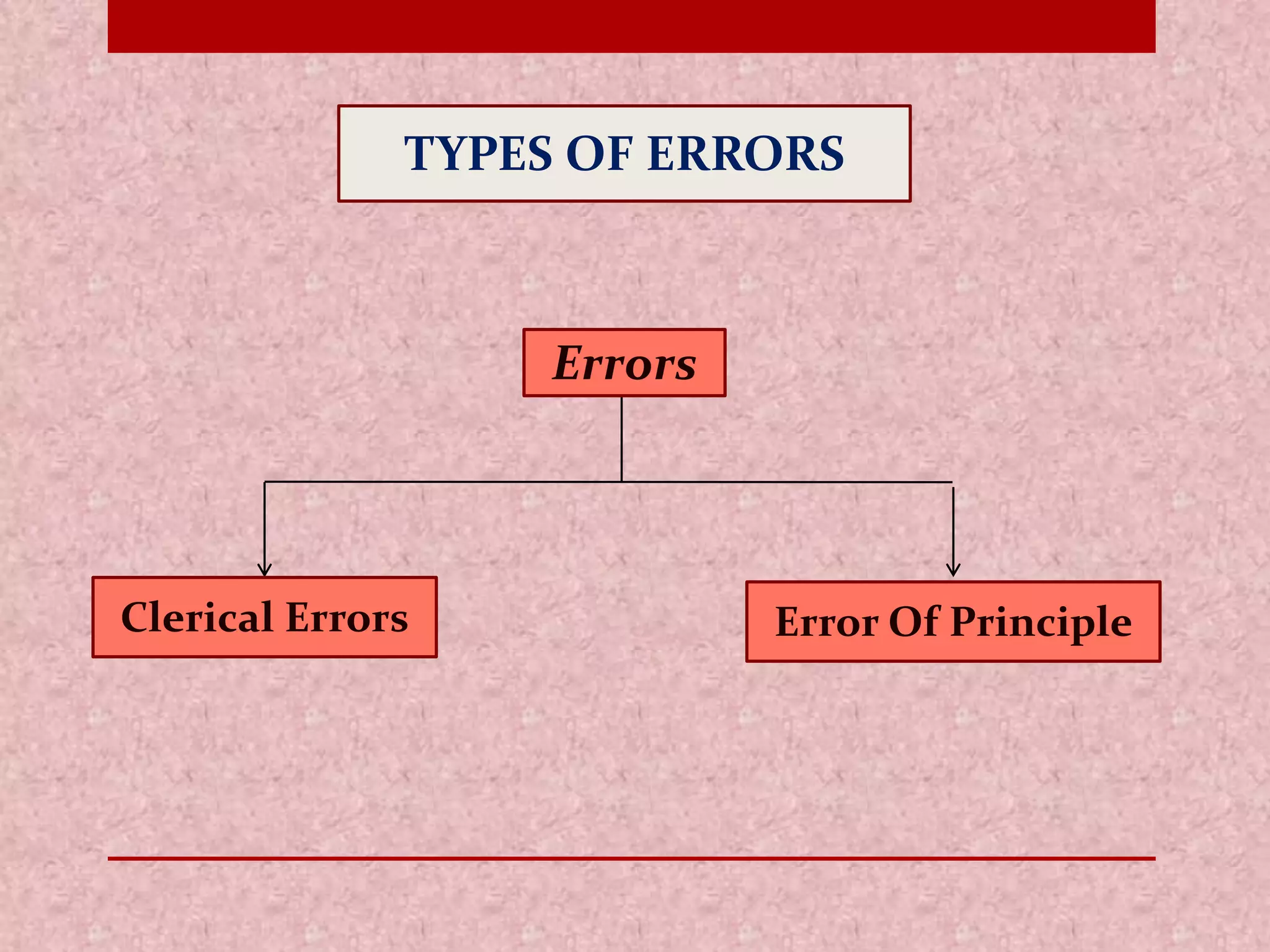 TYPES OF ERRORS

Errors

Clerical Errors

Error Of Principle